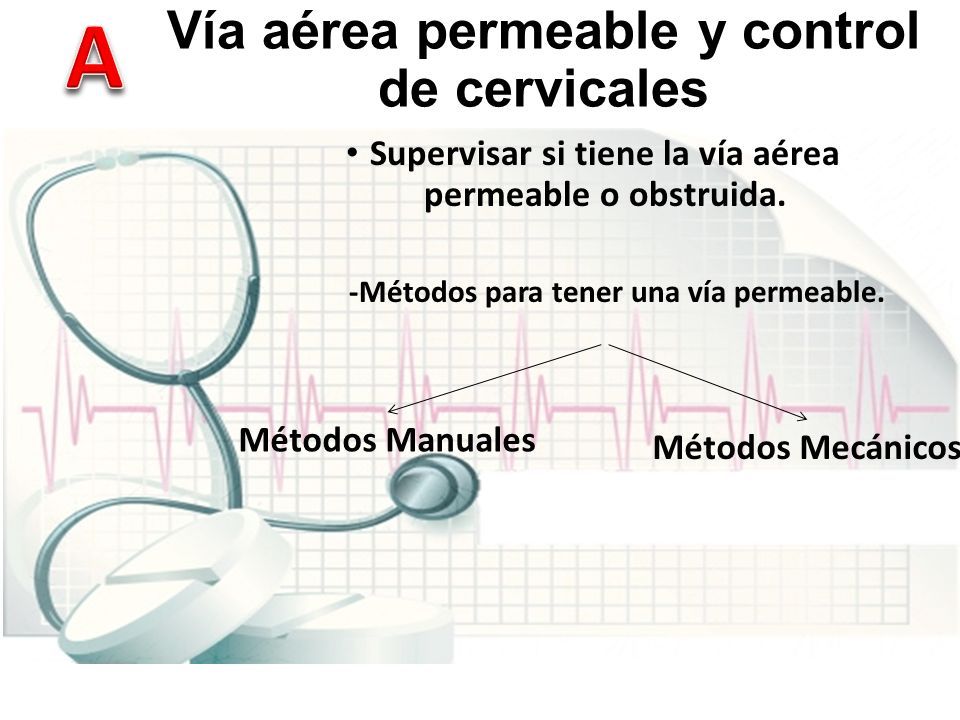 A

Vía aérea permeable y control de cervicales

• Supervisar si tiene la vía aérea permeable o obstruida.

-Métodos para tener una vía permeable.

Métodos Manuales

Métodos Mecánicos